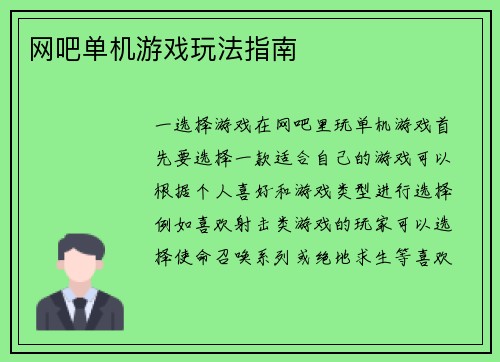 网吧单机游戏玩法指南

一选择游戏在网吧里玩单机游戏首先要选择一款适合自己的游戏可以根据个人喜好和游戏类型进行选择例如喜欢射击类游戏的玩家可以选择使命召唤系列或绝地求生等喜欢